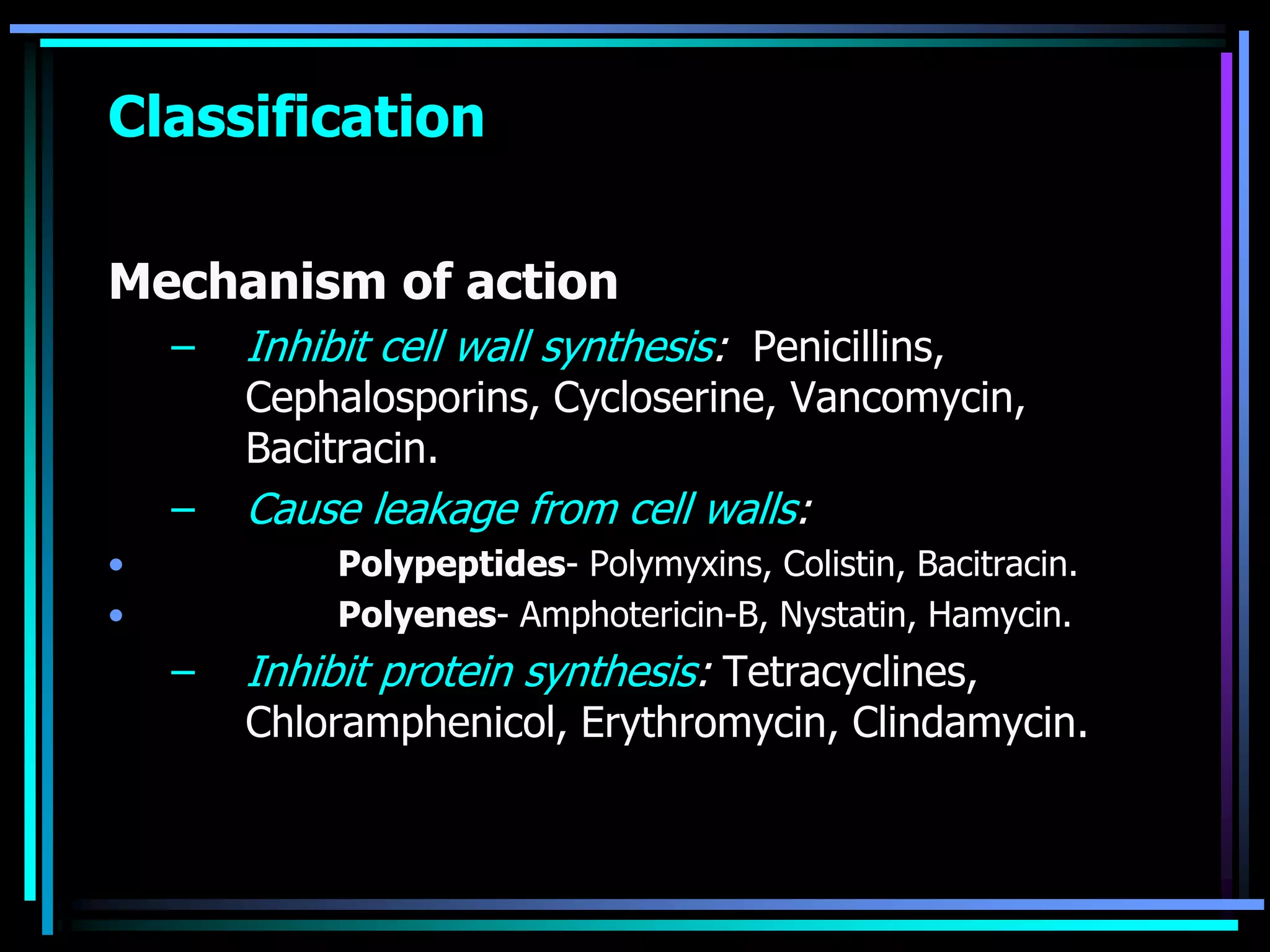 Classification

Mechanism of action

– Inhibit cell wall synthesis: Penicillins, Cephalosporins, Cycloserine, Vancomycin, Bacitracin.

– Cause leakage from cell walls:

• Polypeptides- Polymyxins, Colistin, Bacitracin.

• Polyenes- Amphotericin-B, Nystatin, Hamycin.

– Inhibit protein synthesis: Tetracyclines, Chloramphenicol, Erythromycin, Clindamycin.